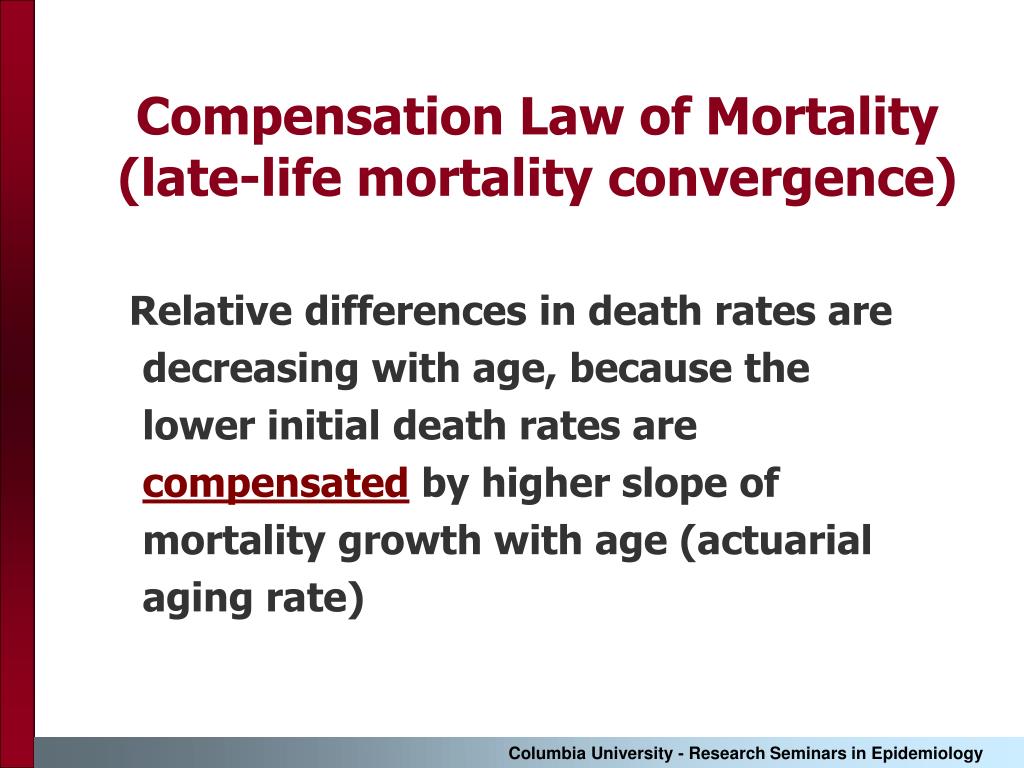 Compensation Law of Mortality
(late-life mortality convergence)

Relative differences in death rates are decreasing with age, because the lower initial death rates are compensated by higher slope of mortality growth with age (actuarial aging rate)

Columbia University - Research Seminars in Epidemiology